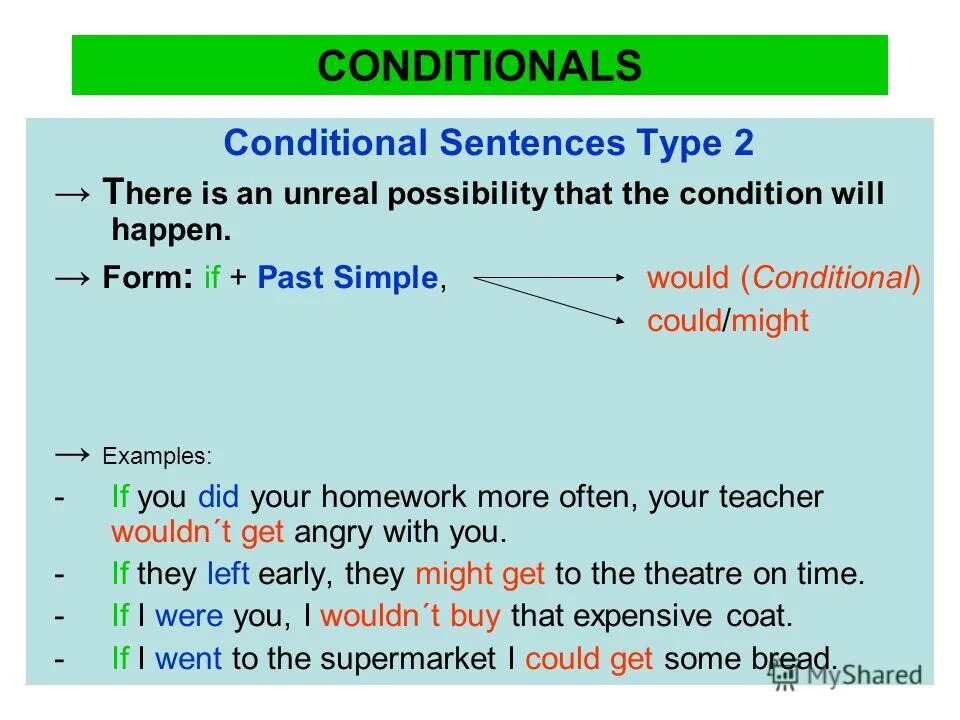 CONDITIONALS

Conditional Sentences Type 2

→ There is an unreal possibility that the condition will happen.

→ Form: if + Past Simple, would (Conditional) could/might

→ Examples:

- If you did your homework more often, your teacher wouldn´t get angry with you.
- If they left early, they might get to the theatre on time.
- If I were you, I wouldn´t buy that expensive coat.
- If I went to the supermarket I could get some bread.

MyShared